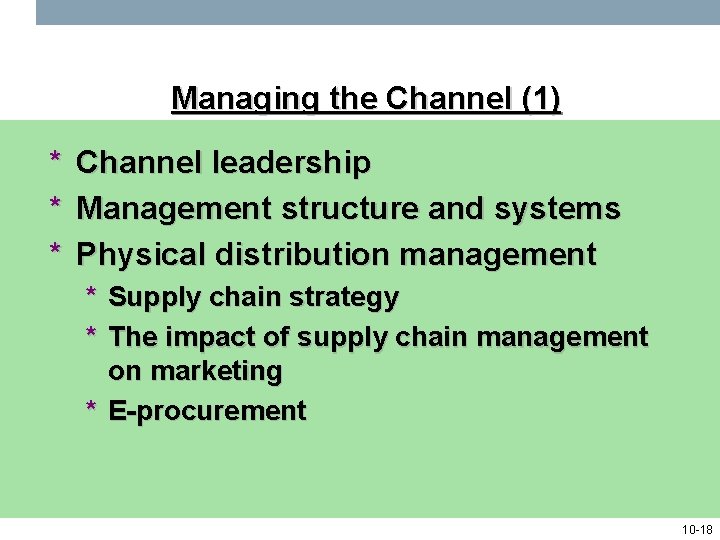 Managing the Channel (1)

* Channel leadership
* Management structure and systems
* Physical distribution management
  * Supply chain strategy
  * The impact of supply chain management on marketing
  * E-procurement

10-18